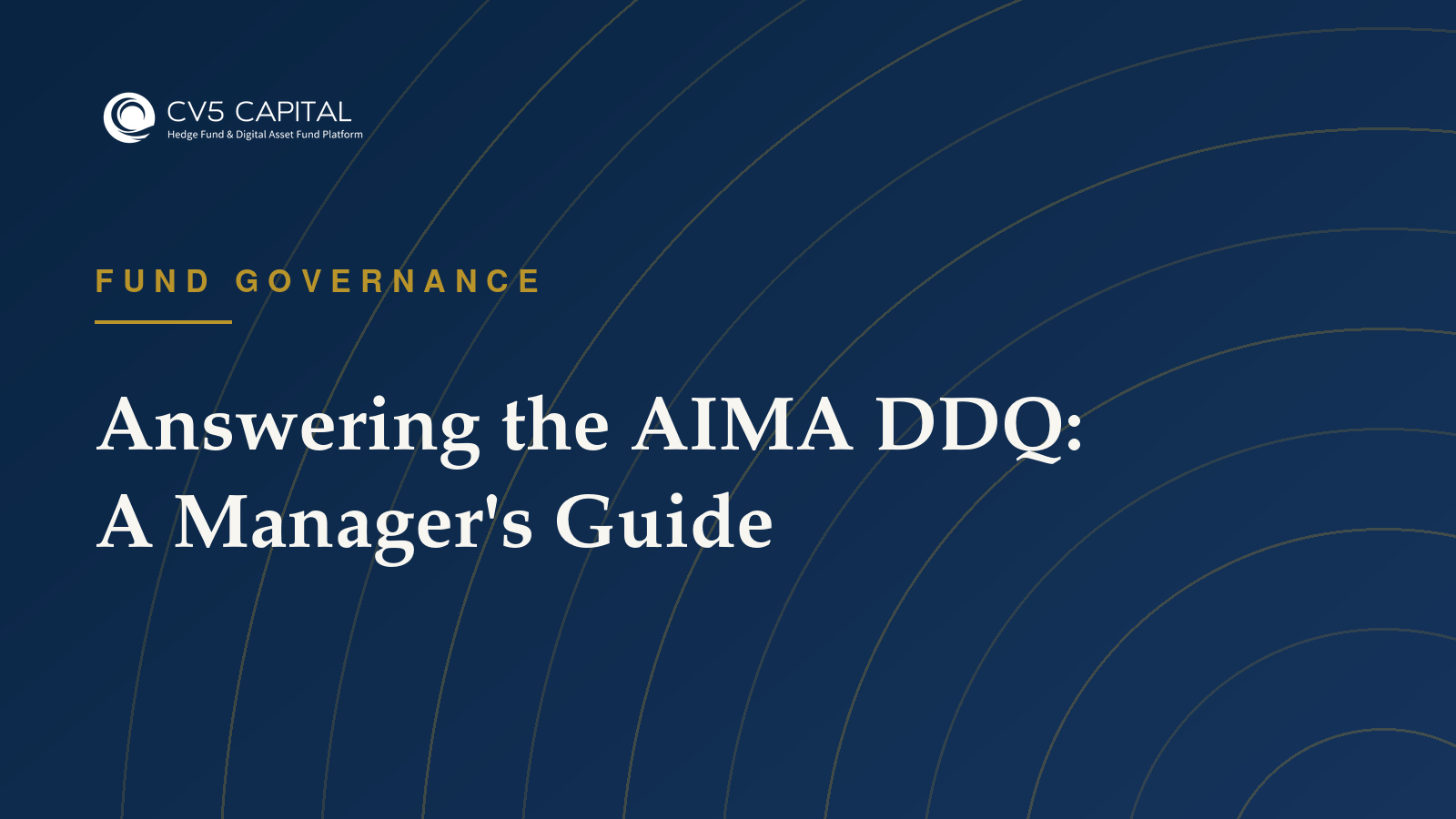 CV5 CAPITAL
Hedge Fund & Digital Asset Fund Platform

FUND GOVERNANCE

Answering the AIMA DDQ: A Manager's Guide